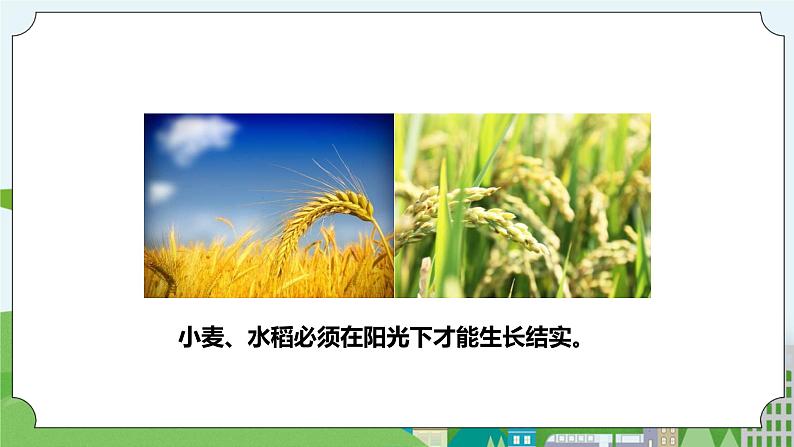 小麦、水稻必须在阳光下才能生长结实。